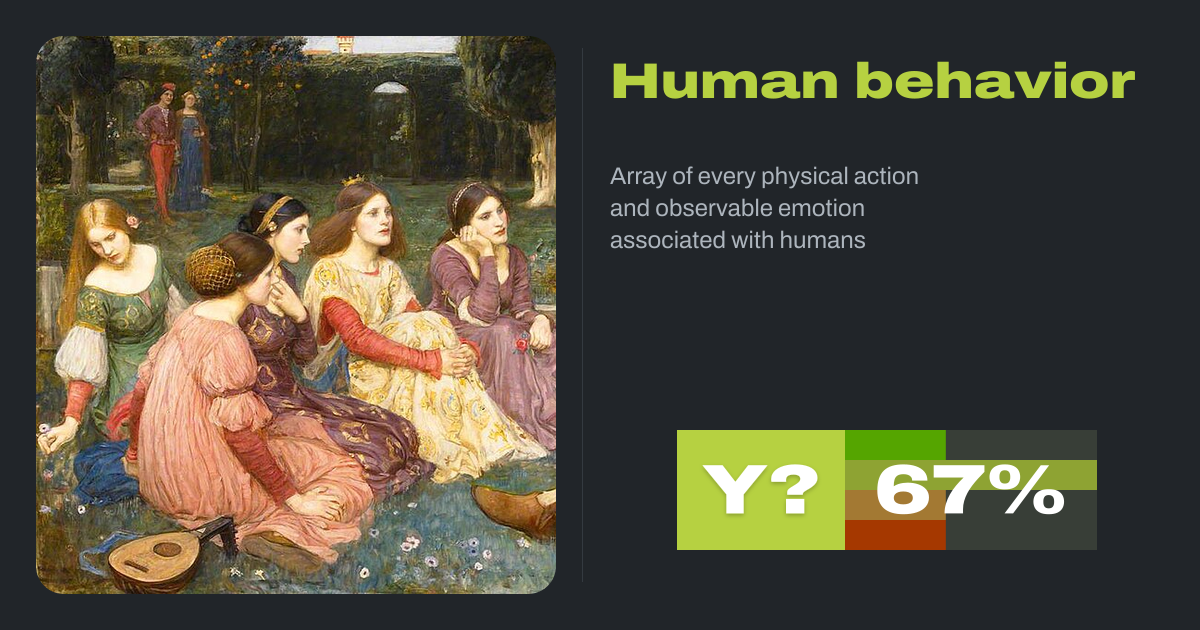 Human behavior

Array of every physical action and observable emotion associated with humans

Y? 67%